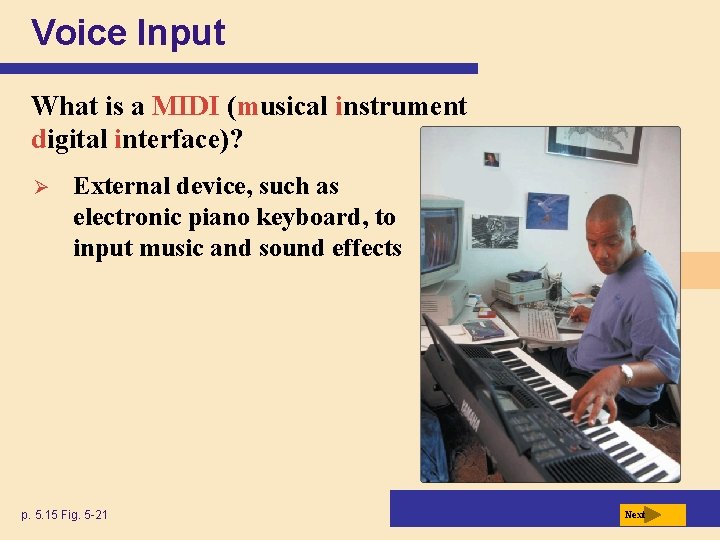 Voice Input

What is a MIDI (musical instrument digital interface)?

➢ External device, such as electronic piano keyboard, to input music and sound effects

YAMAHA

p. 5.15 Fig. 5-21

Next